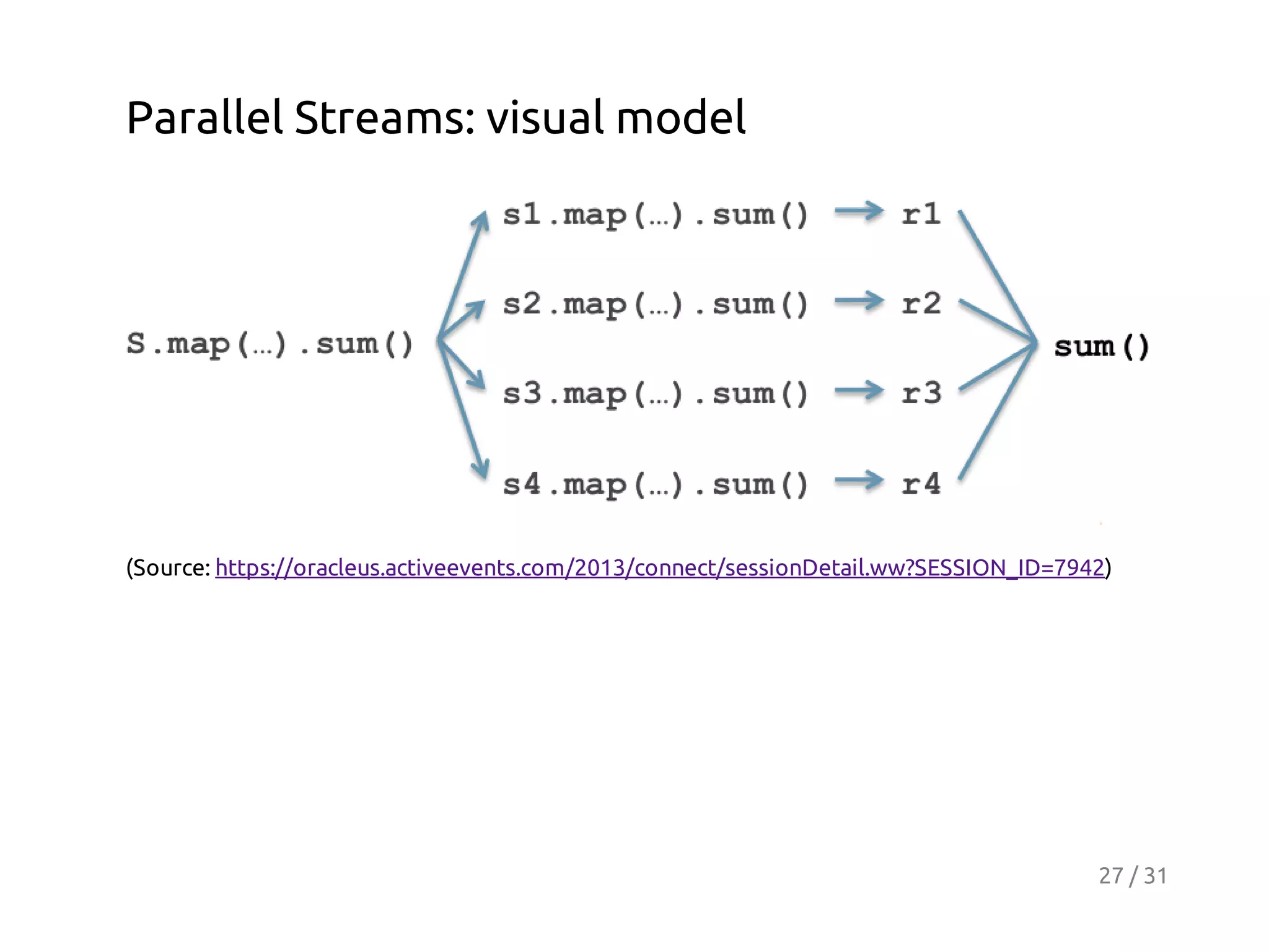 Parallel Streams: visual model

S.map(...).sum()

s1.map(...).sum() r1

s2.map(...).sum() r2

s3.map(...).sum() r3

s4.map(...).sum() r4

sum()

(Source: https://oracleus.activeevents.com/2013/connect/sessionDetail.ww?SESSION_ID=7942)

27 / 31